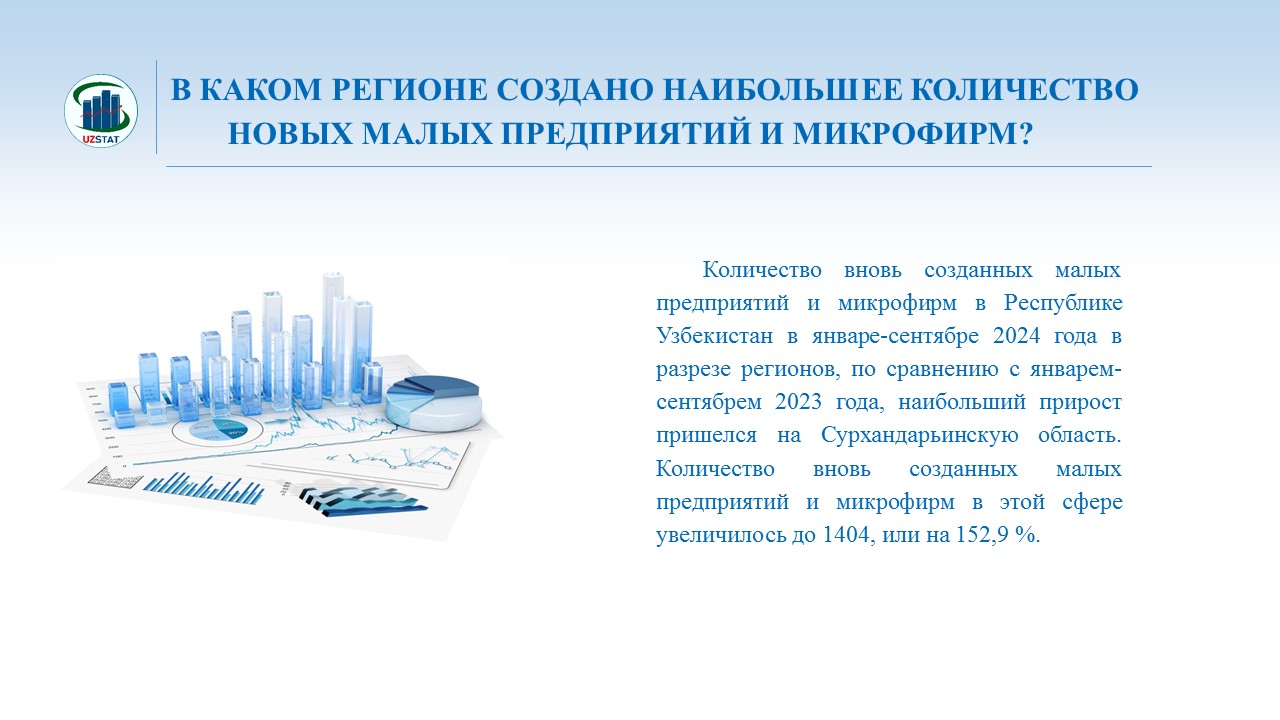 UZSTAT

В КАКОМ РЕГИОНЕ СОЗДАНО НАИБОЛЬШЕЕ КОЛИЧЕСТВО НОВЫХ МАЛЫХ ПРЕДПРИЯТИЙ И МИКРОФИРМ?

Количество вновь созданных малых предприятий и микрофирм в Республике Узбекистан в январе-сентябре 2024 года в разрезе регионов, по сравнению с январем-сентябрем 2023 года, наибольший прирост пришелся на Сурхандарьинскую область. Количество вновь созданных малых предприятий и микрофирм в этой сфере увеличилось до 1404, или на 152,9 %.